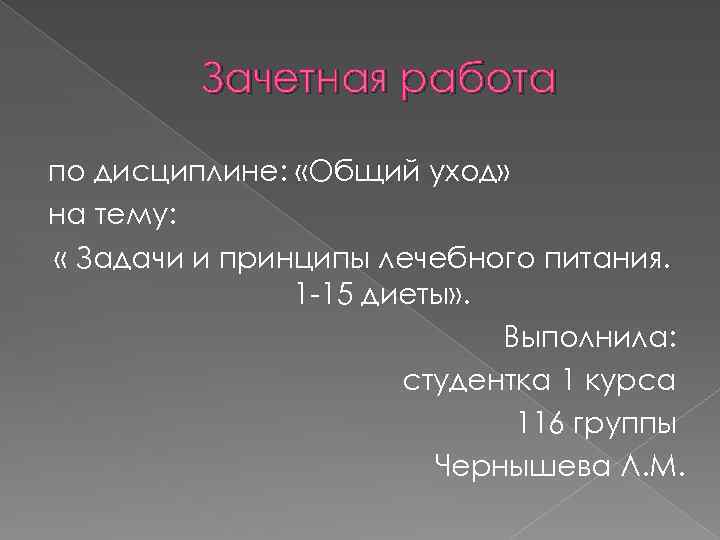 Зачетная работа

по дисциплине: «Общий уход»
на тему:
« Задачи и принципы лечебного питания. 1-15 диеты».

Выполнила:
студентка 1 курса
116 группы
Чернышева Л.М.